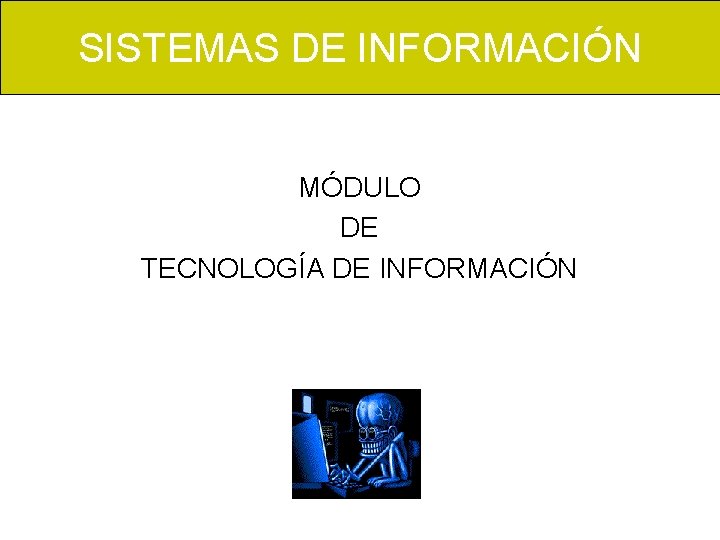 SISTEMAS DE INFORMACIÓN

MÓDULO
DE
TECNOLOGÍA DE INFORMACIÓN